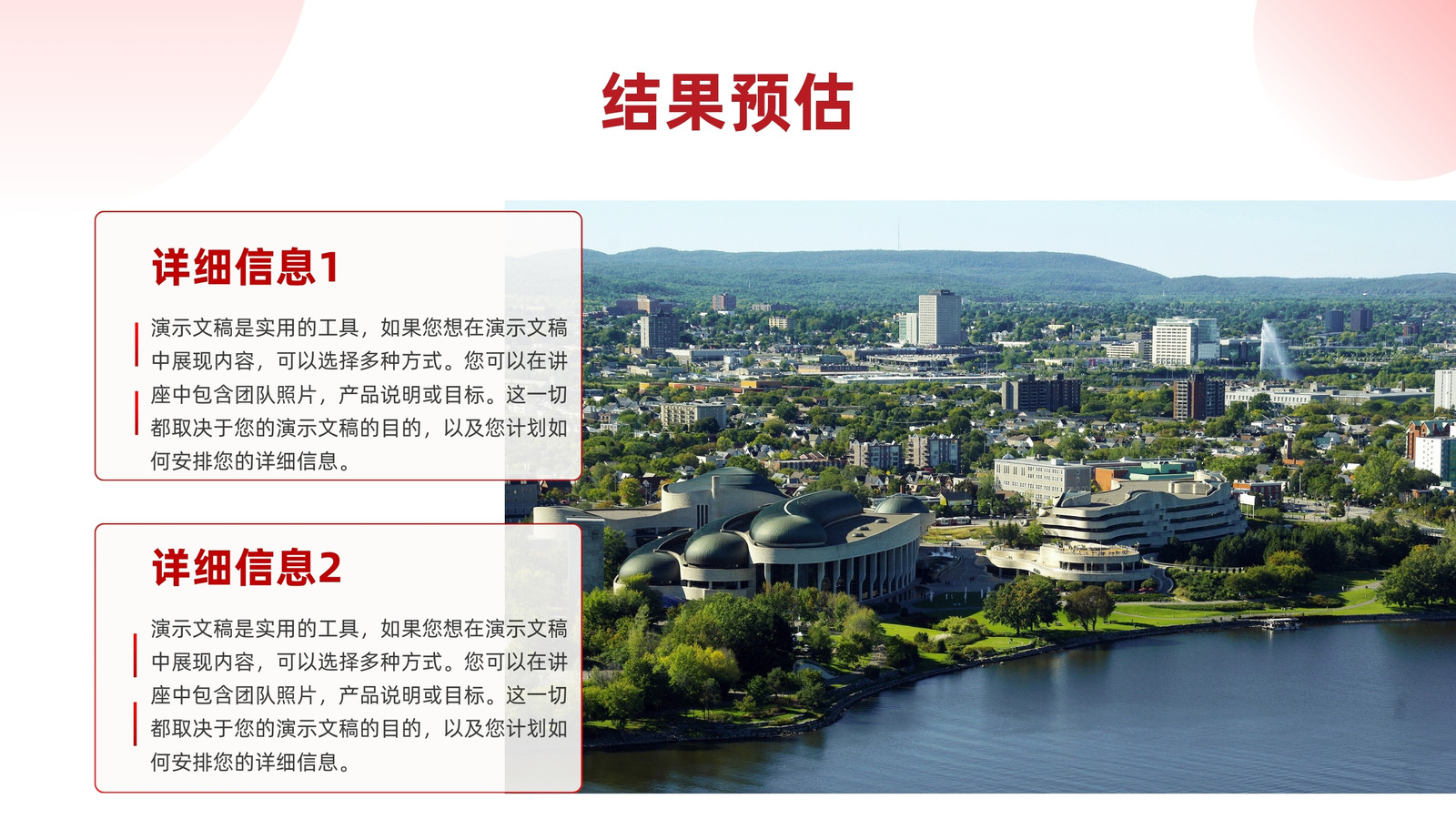 结果预估

详细信息1

演示文稿是实用的工具，如果您想在演示文稿中展现内容，可以选择多种方式。您可以在讲座中包含团队照片，产品说明或目标。这一切都取决于您的演示文稿的目的，以及您计划如何安排您的详细信息。

详细信息2

演示文稿是实用的工具，如果您想在演示文稿中展现内容，可以选择多种方式。您可以在讲座中包含团队照片，产品说明或目标。这一切都取决于您的演示文稿的目的，以及您计划如何安排您的详细信息。